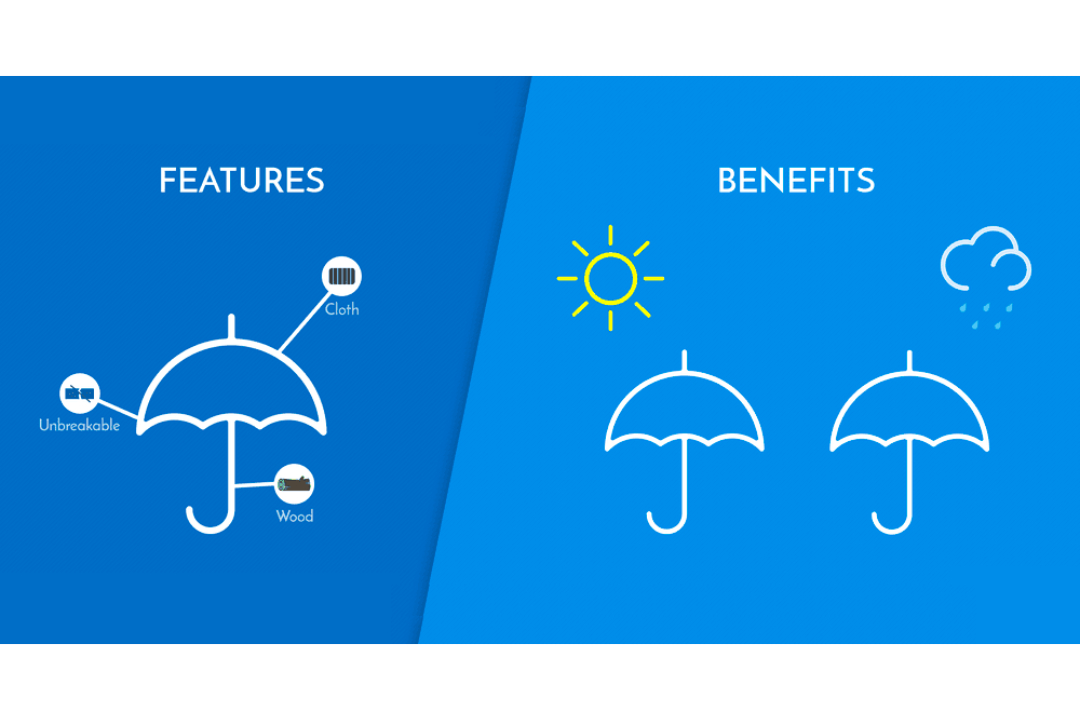 FEATURES

Cloth

Unbreakable

Wood

BENEFITS